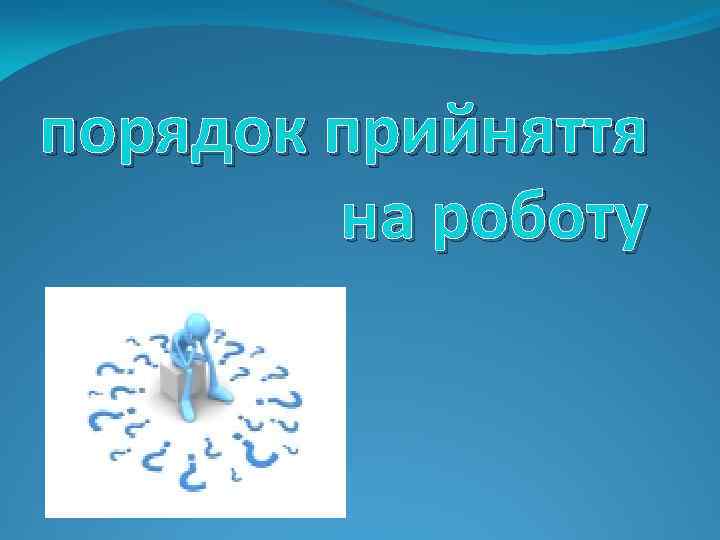 порядок прийняття на роботу